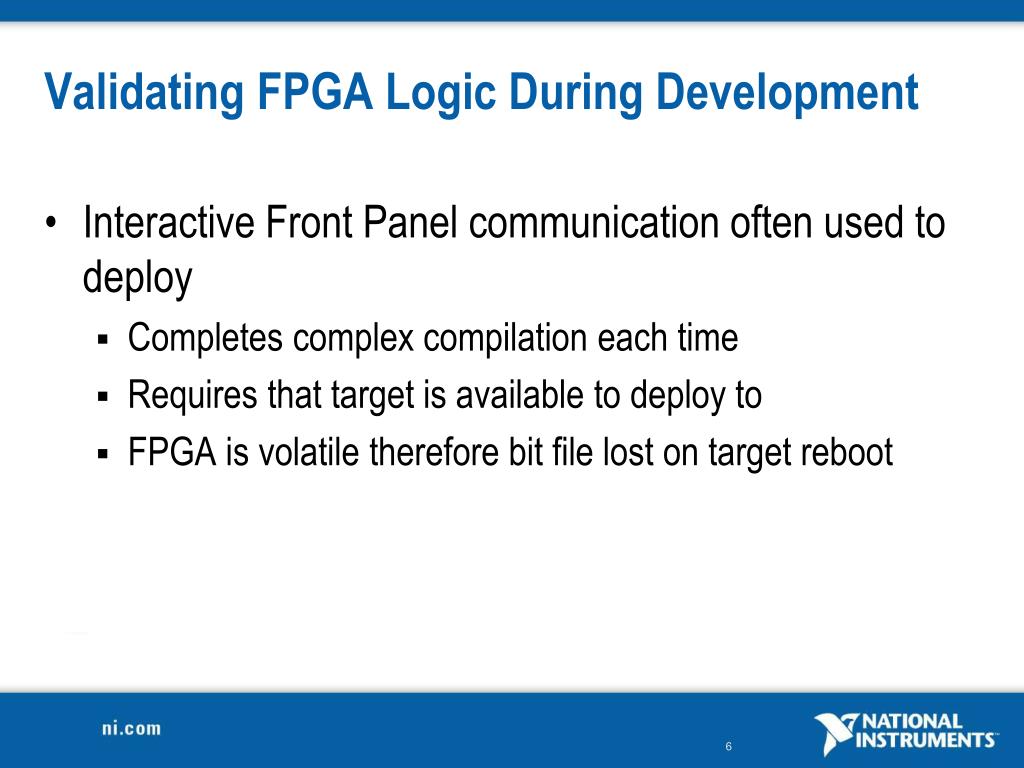 Validating FPGA Logic During Development

• Interactive Front Panel communication often used to deploy
  ▪ Completes complex compilation each time
  ▪ Requires that target is available to deploy to
  ▪ FPGA is volatile therefore bit file lost on target reboot

ni.com

6

NATIONAL INSTRUMENTS™